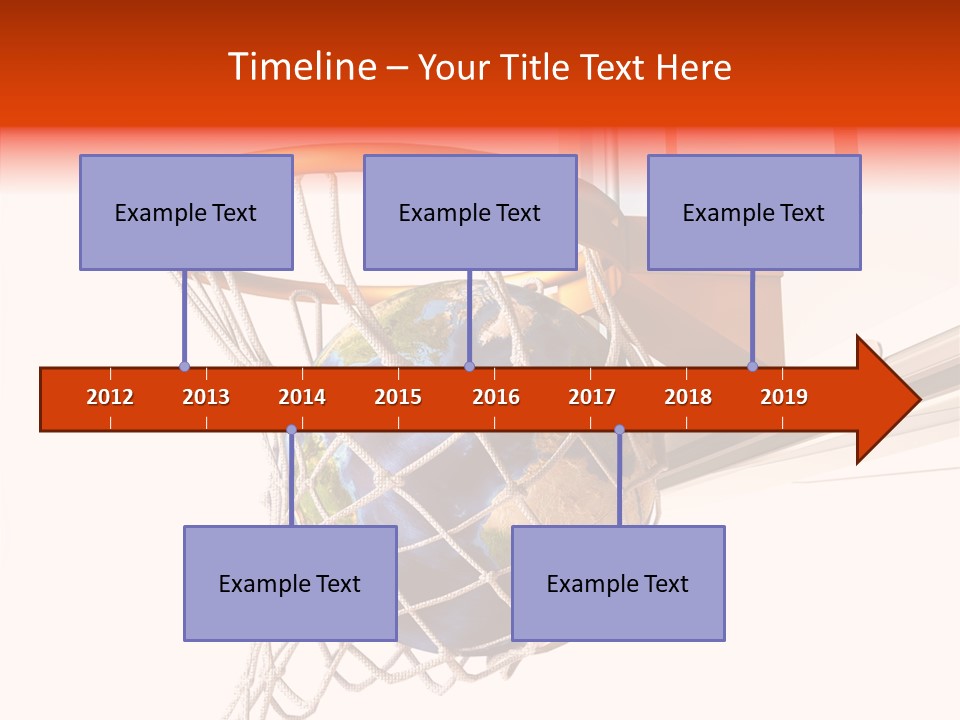 Timeline – Your Title Text Here

Example Text

Example Text

Example Text

2012 2013 2014 2015 2016 2017 2018 2019

Example Text

Example Text